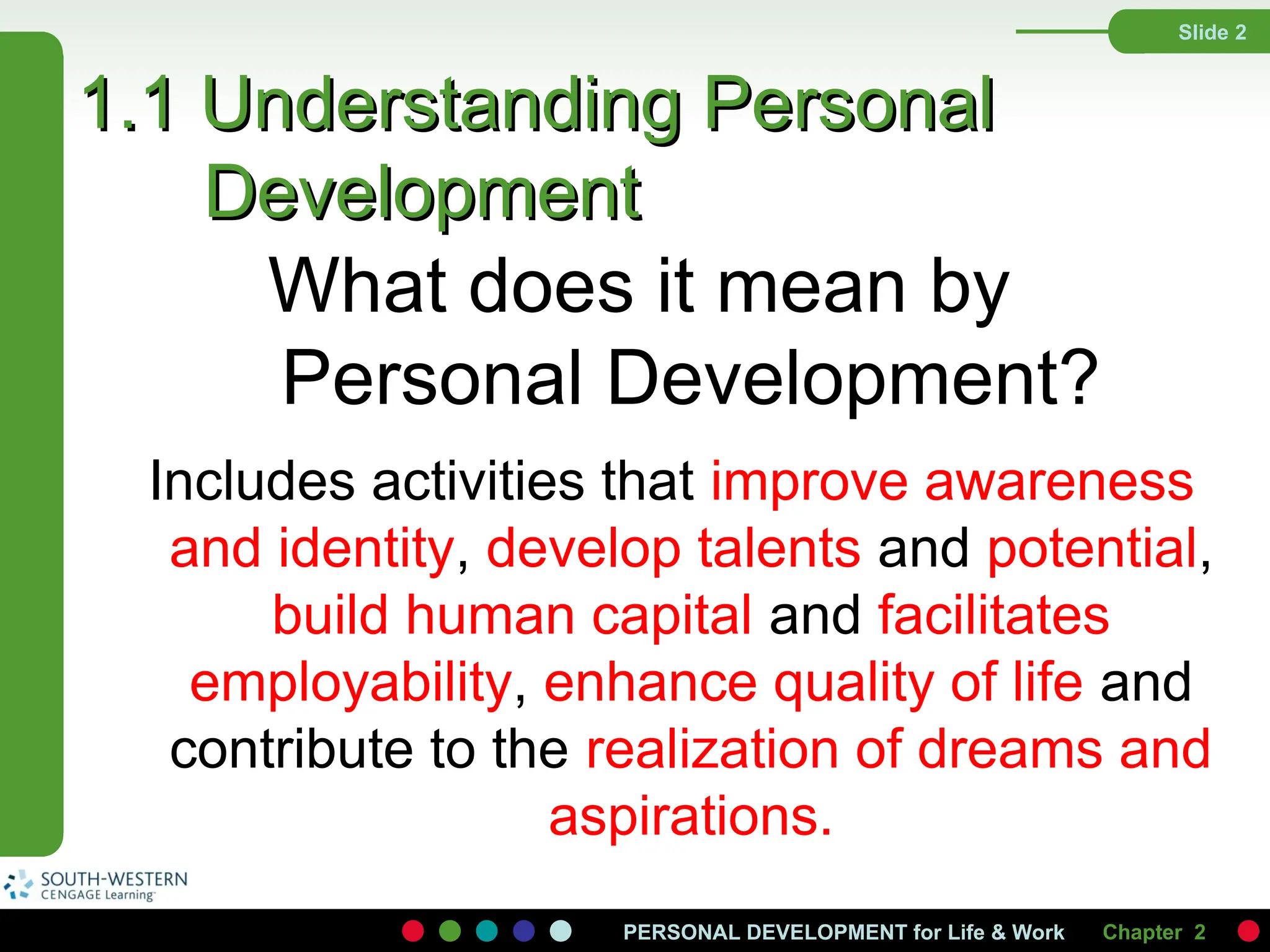 Slide 2

1.1 Understanding Personal Development

What does it mean by Personal Development?

Includes activities that improve awareness and identity, develop talents and potential, build human capital and facilitates employability, enhance quality of life and contribute to the realization of dreams and aspirations.

SOUTH-WESTERN
CENGAGE Learning

PERSONAL DEVELOPMENT for Life & Work Chapter 2